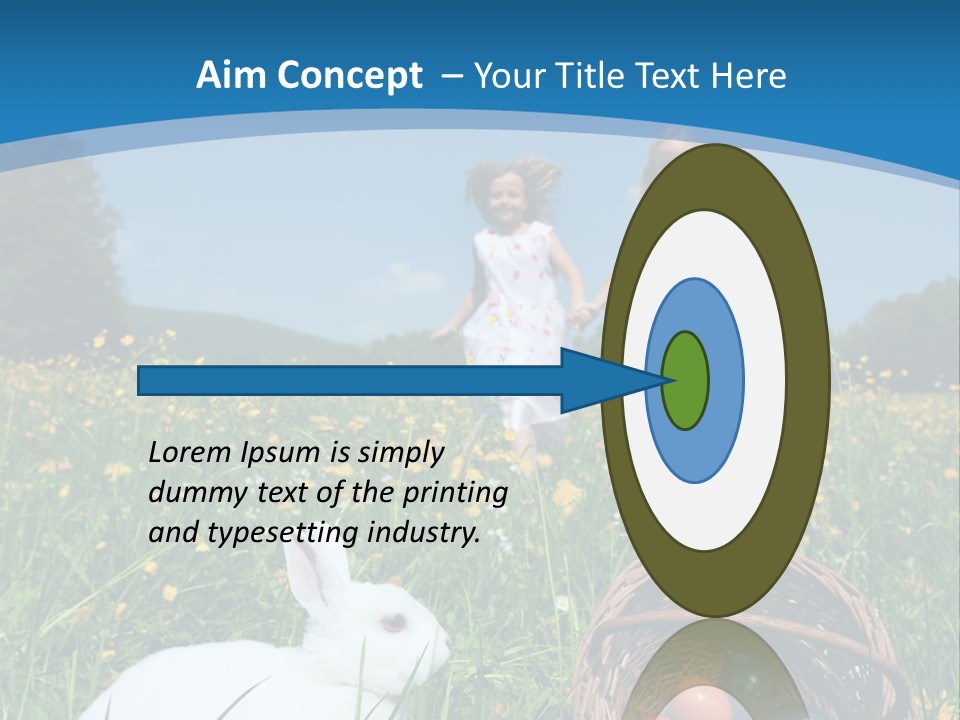 Aim Concept – Your Title Text Here

Lorem Ipsum is simply dummy text of the printing and typesetting industry.